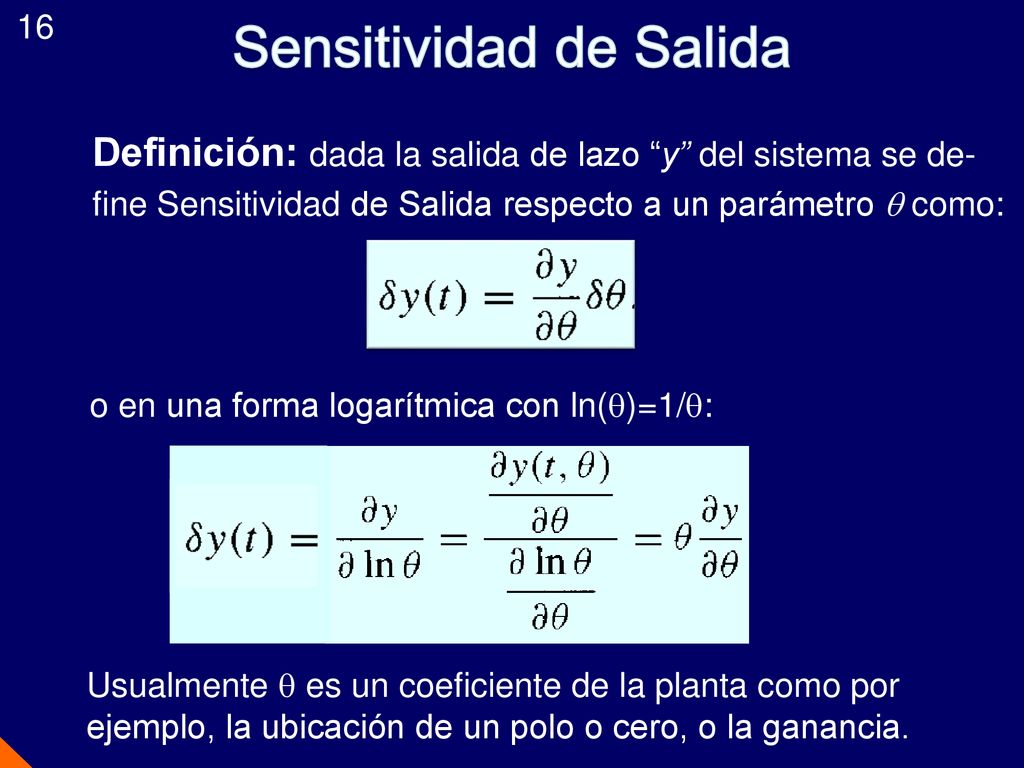 16

Sensitividad de Salida

Definición: dada la salida de lazo “y” del sistema se define Sensitividad de Salida respecto a un parámetro $\theta$ como:

$\delta y(t) = \frac{\partial y}{\partial \theta}\delta\theta.$

o en una forma logarítmica con ln($\theta$)=1/$\theta$:

$\delta y(t) = \frac{\partial y}{\partial \ln\theta} = \frac{\frac{\partial y(t,\theta)}{\partial\theta}}{\frac{\partial \ln\theta}{\partial\theta}} = \theta\frac{\partial y}{\partial\theta}$

Usualmente $\theta$ es un coeficiente de la planta como por ejemplo, la ubicación de un polo o cero, o la ganancia.